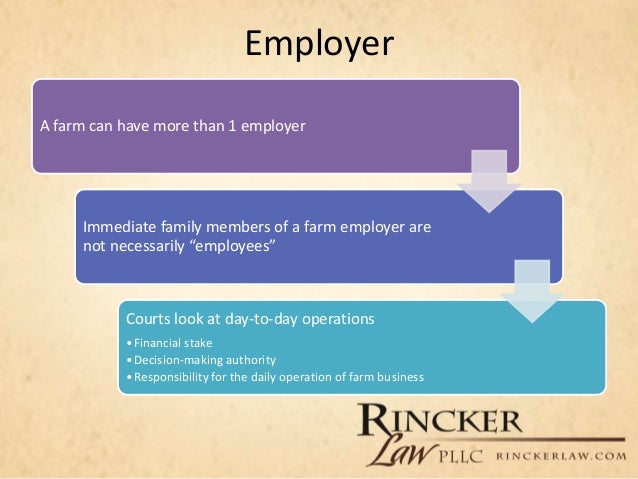 Employer

A farm can have more than 1 employer

Immediate family members of a farm employer are not necessarily “employees”

Courts look at day-to-day operations

• Financial stake
• Decision-making authority
• Responsibility for the daily operation of farm business

RINCKER
Law PLLC RINCKERLAW.COM